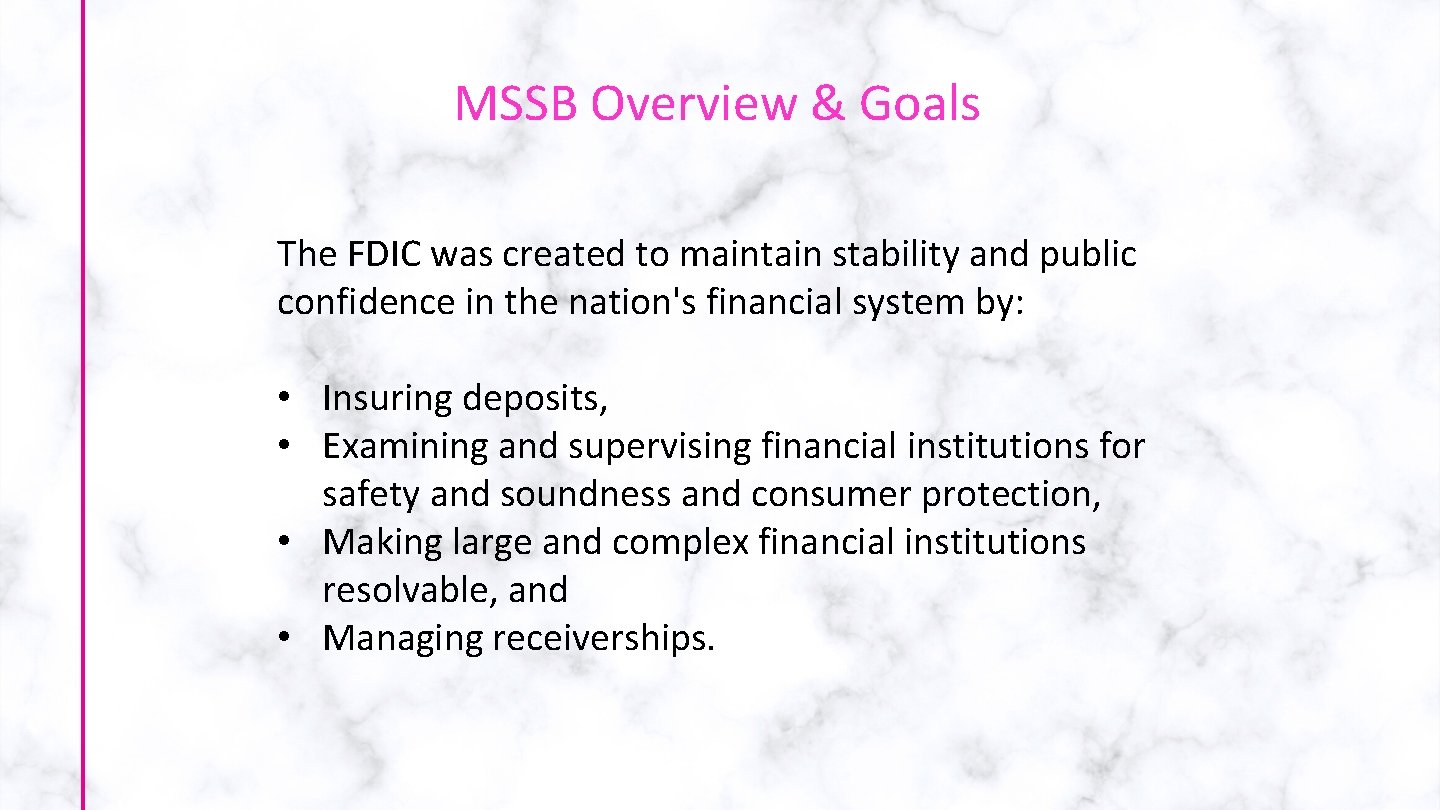 MSSB Overview & Goals

The FDIC was created to maintain stability and public confidence in the nation's financial system by:

• Insuring deposits,
• Examining and supervising financial institutions for safety and soundness and consumer protection,
• Making large and complex financial institutions resolvable, and
• Managing receiverships.